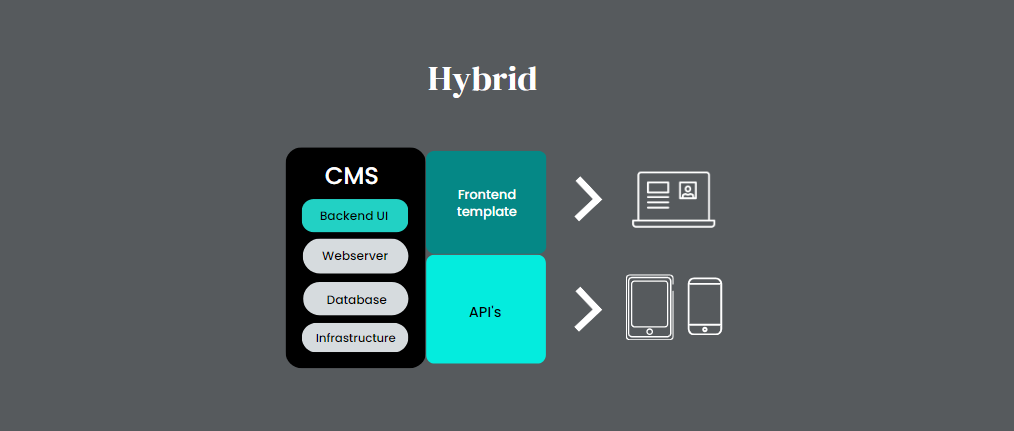 Hybrid

CMS

Backend UI

Webserver

Database

Infrastructure

Frontend template

API's